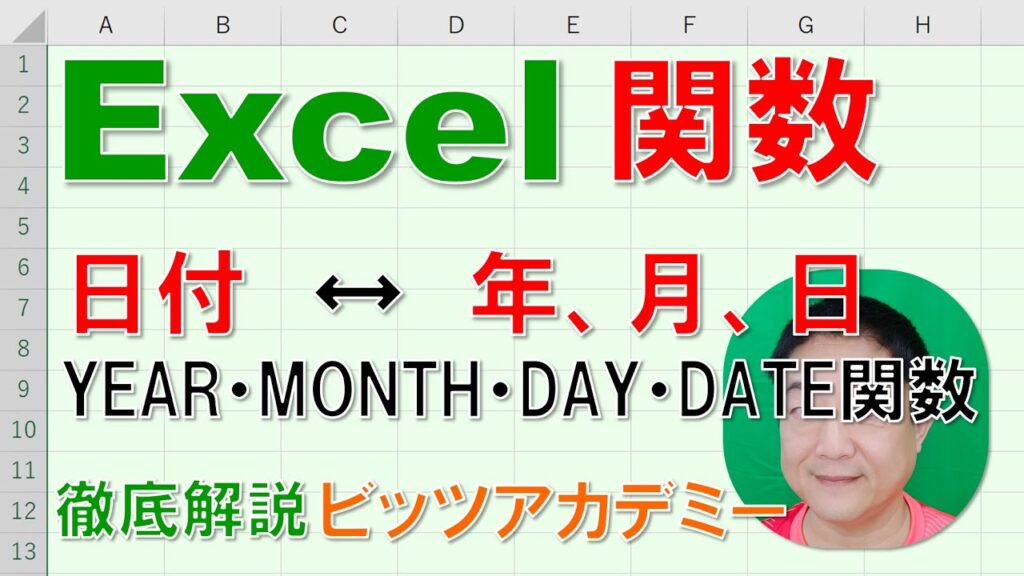 A B C D E F G H

1
2
3
4
5
6
7
8
9
10
11
12
13

Excel 関数

日付 ↔ 年、月、日

YEAR・MONTH・DAY・DATE関数

徹底解説 ビッツアカデミー